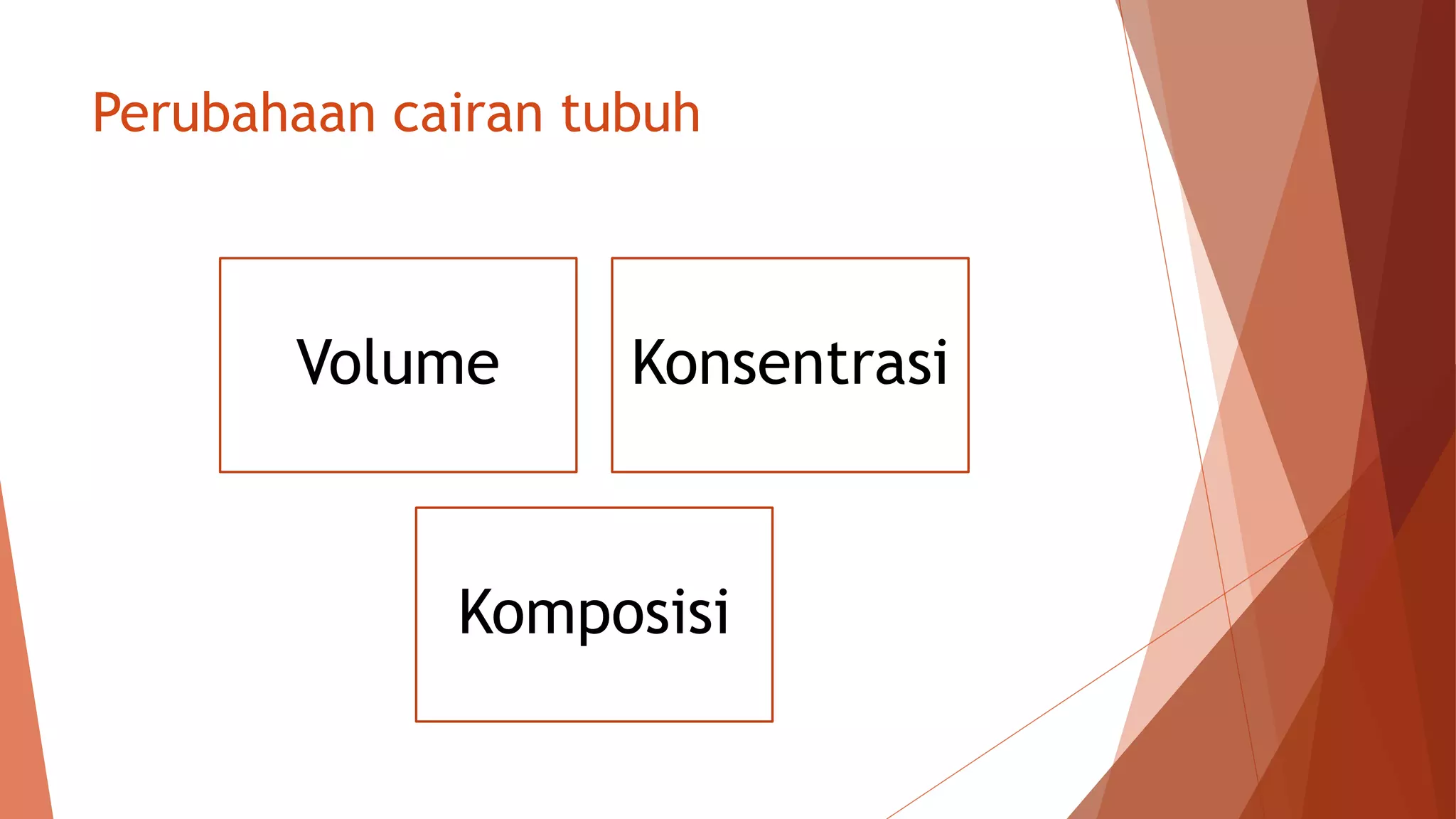 Perubahaan cairan tubuh

Volume

Konsentrasi

Komposisi